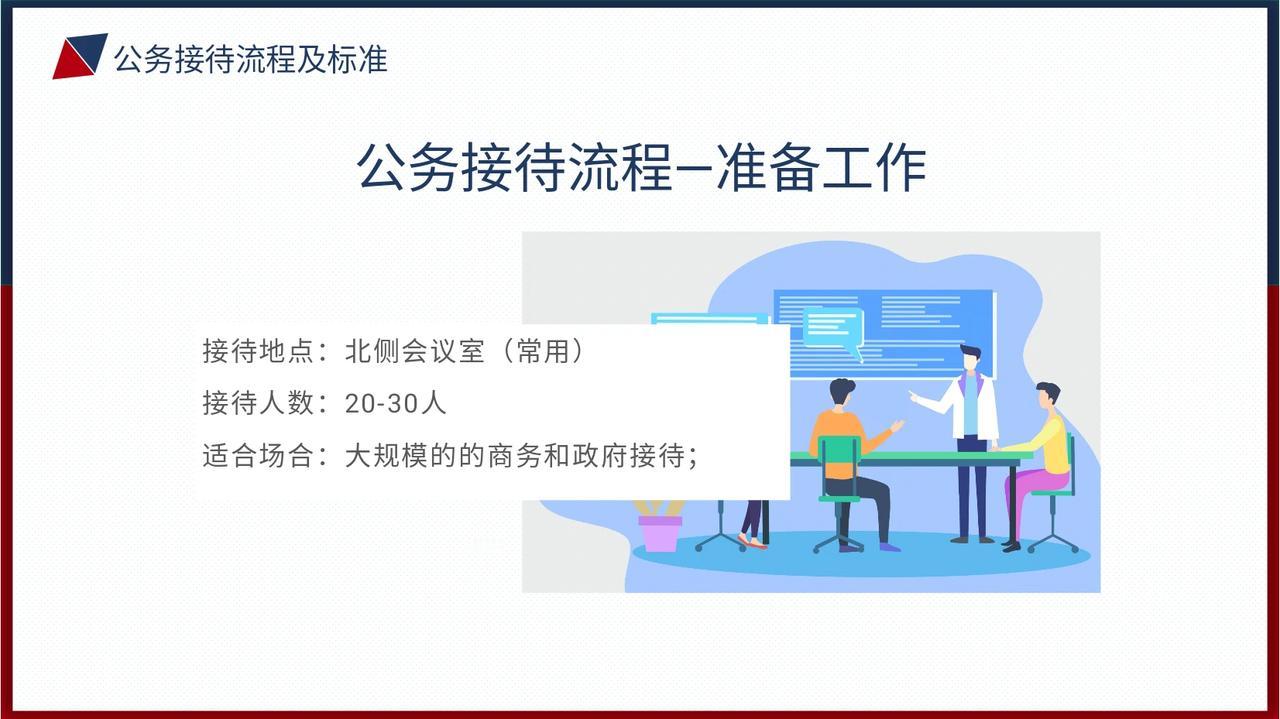 公务接待流程及标准

公务接待流程—准备工作

接待地点：北侧会议室（常用）
接待人数：20-30人
适合场合：大规模的的商务和政府接待；